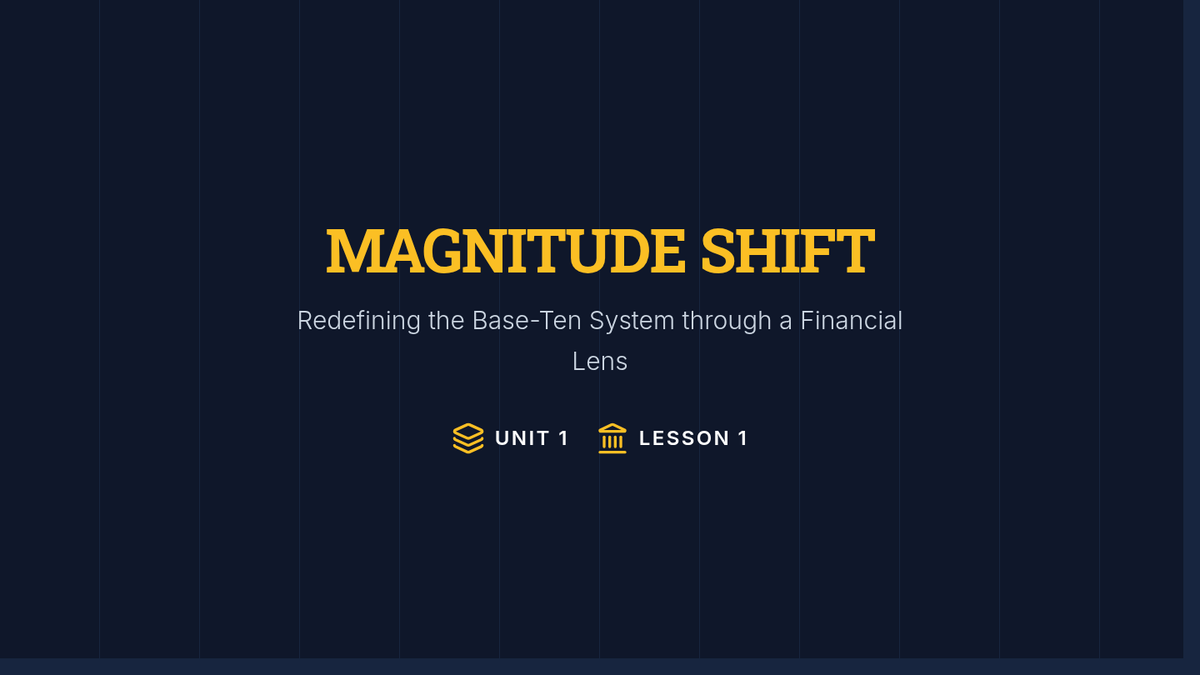 MAGNITUDE SHIFT

Redefining the Base-Ten System through a Financial Lens

UNIT 1 LESSON 1